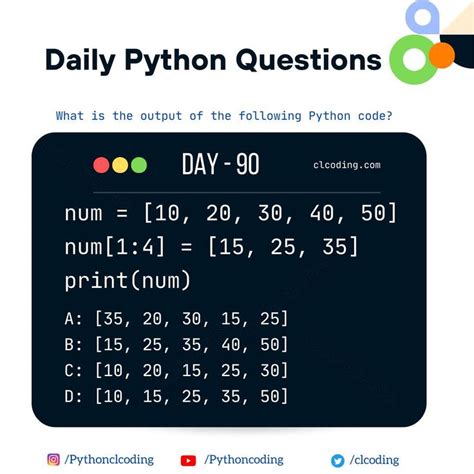 Daily Python Questions

What is the output of the following Python code?

DAY - 90

clcoding.com

num = [10, 20, 30, 40, 50]
num[1:4] = [15, 25, 35]
print(num)

A: [35, 20, 30, 15, 25]
B: [15, 25, 35, 40, 50]
C: [10, 20, 15, 25, 30]
D: [10, 15, 25, 35, 50]

/Pythonclcoding /Pythoncoding /clcoding